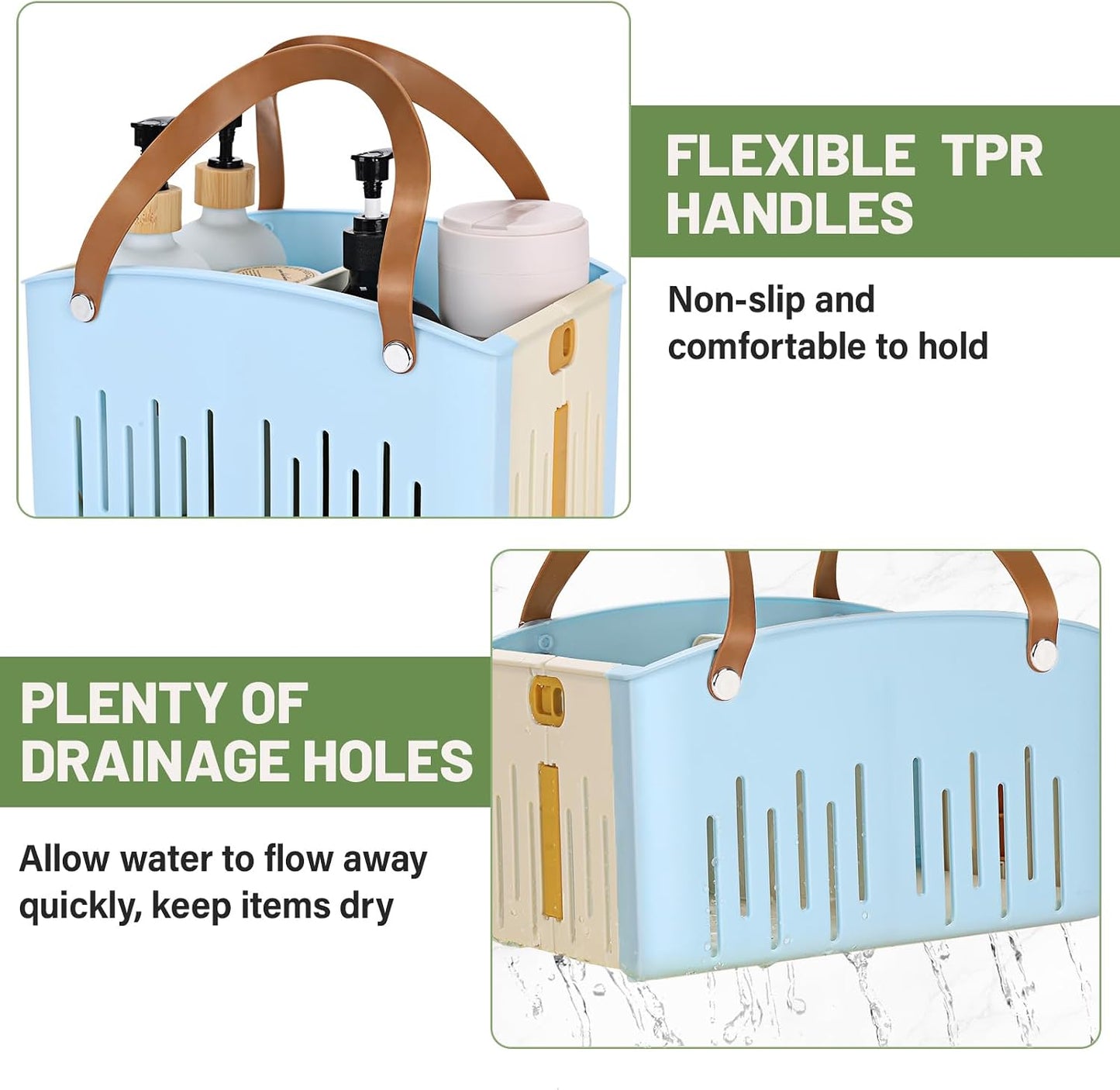 FLEXIBLE TPR HANDLES

Non-slip and comfortable to hold

PLENTY OF DRAINAGE HOLES

Allow water to flow away quickly, keep items dry